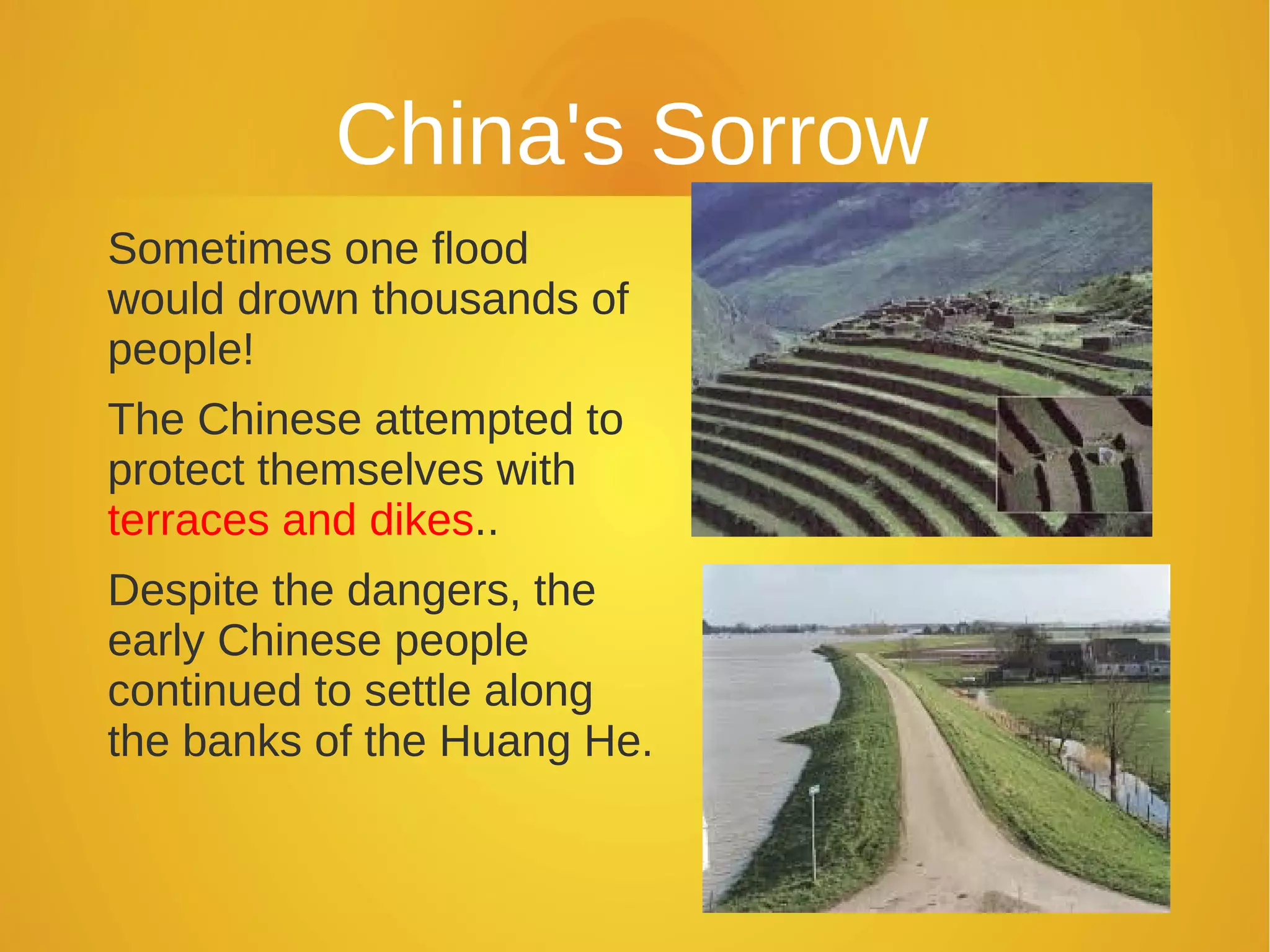 China's Sorrow

Sometimes one flood would drown thousands of people!

The Chinese attempted to protect themselves with terraces and dikes..

Despite the dangers, the early Chinese people continued to settle along the banks of the Huang He.